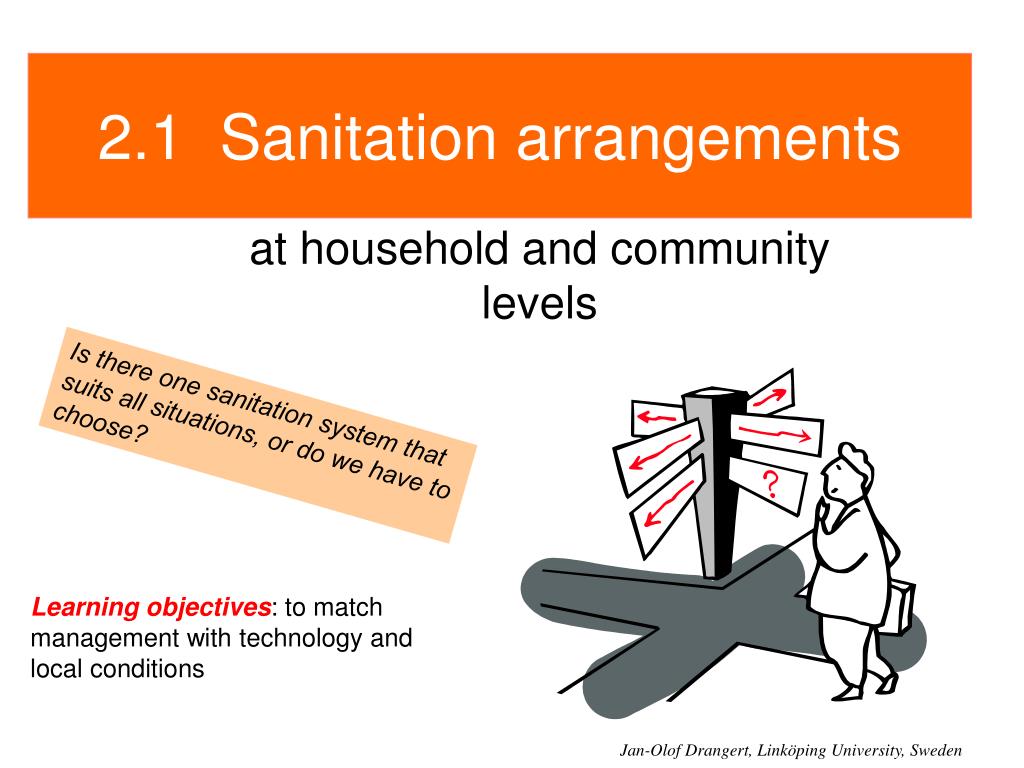 2.1 Sanitation arrangements

at household and community levels

Is there one sanitation system that suits all situations, or do we have to choose?

?

Learning objectives: to match management with technology and local conditions

Jan-Olof Drangert, Linköping University, Sweden